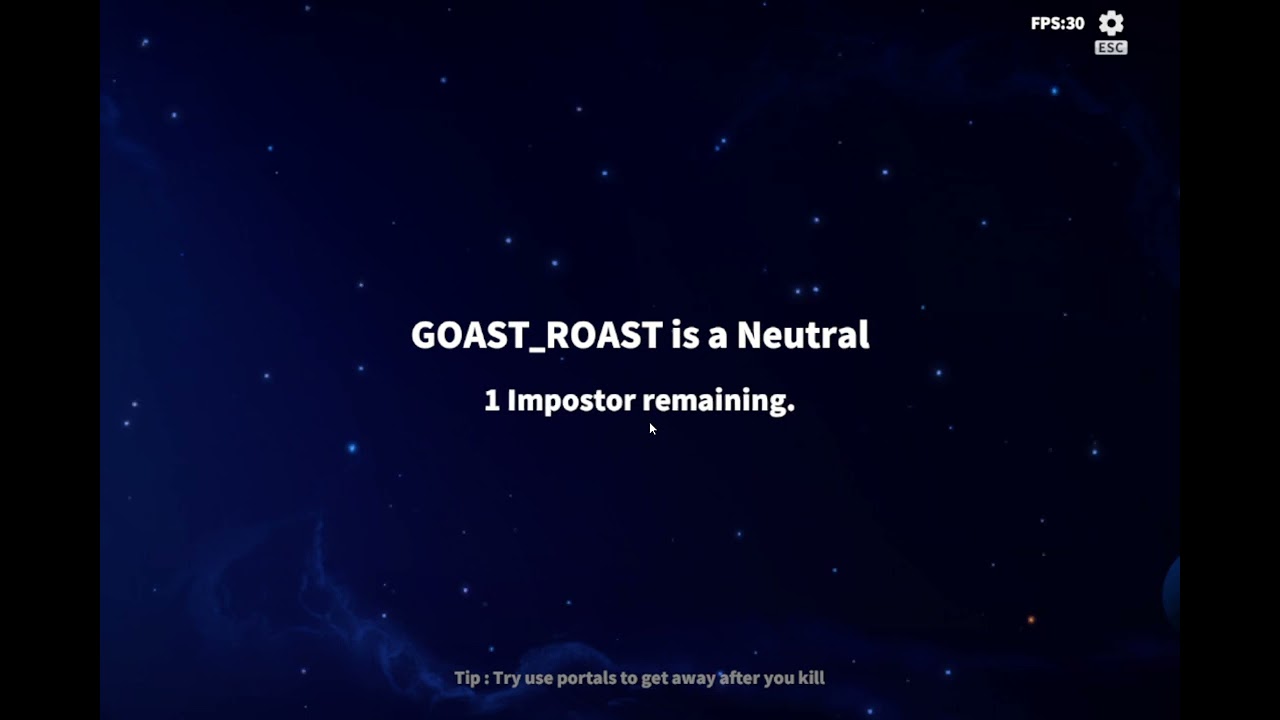 FPS:30
ESC

GOAST_ROAST is a Neutral

1 Impostor remaining.

Tip : Try use portals to get away after you kill